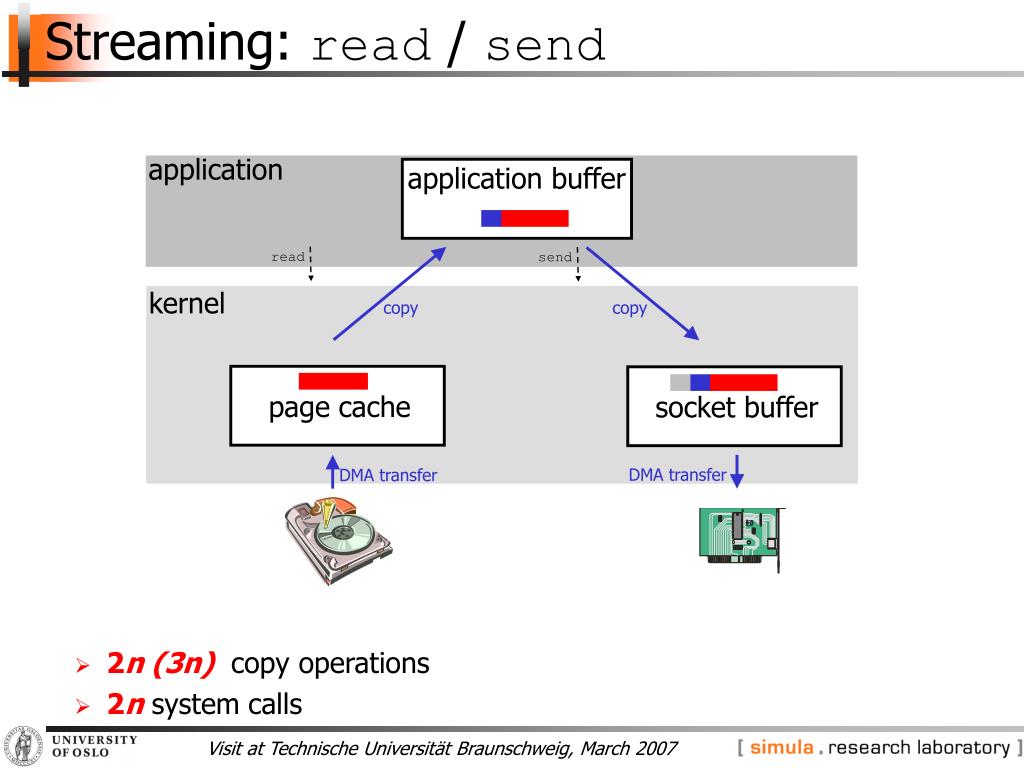 Streaming: read / send

application

application buffer

read

send

kernel

copy

copy

page cache

socket buffer

DMA transfer

DMA transfer

➢ 2n (3n) copy operations
➢ 2n system calls

UNIVERSITY OF OSLO

Visit at Technische Universität Braunschweig, March 2007

[ simula . research laboratory ]